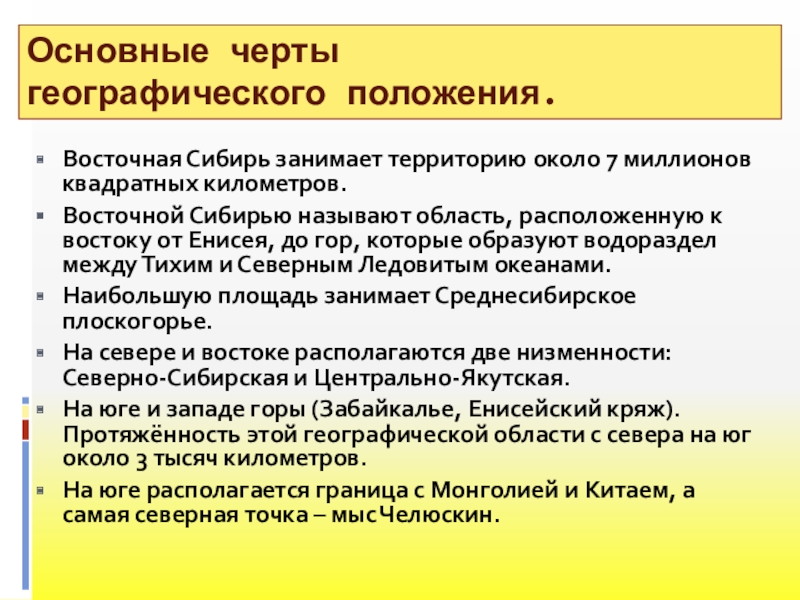 Основные черты географического положения.

Восточная Сибирь занимает территорию около 7 миллионов квадратных километров.

Восточной Сибирью называют область, расположенную к востоку от Енисея, до гор, которые образуют водораздел между Тихим и Северным Ледовитым океанами.

Наибольшую площадь занимает Среднесибирское плоскогорье.

На севере и востоке располагаются две низменности: Северно-Сибирская и Центрально-Якутская.

На юге и западе горы (Забайкалье, Енисейский кряж). Протяжённость этой географической области с севера на юг около 3 тысяч километров.

На юге располагается граница с Монголией и Китаем, а самая северная точка – мыс Челюскин.